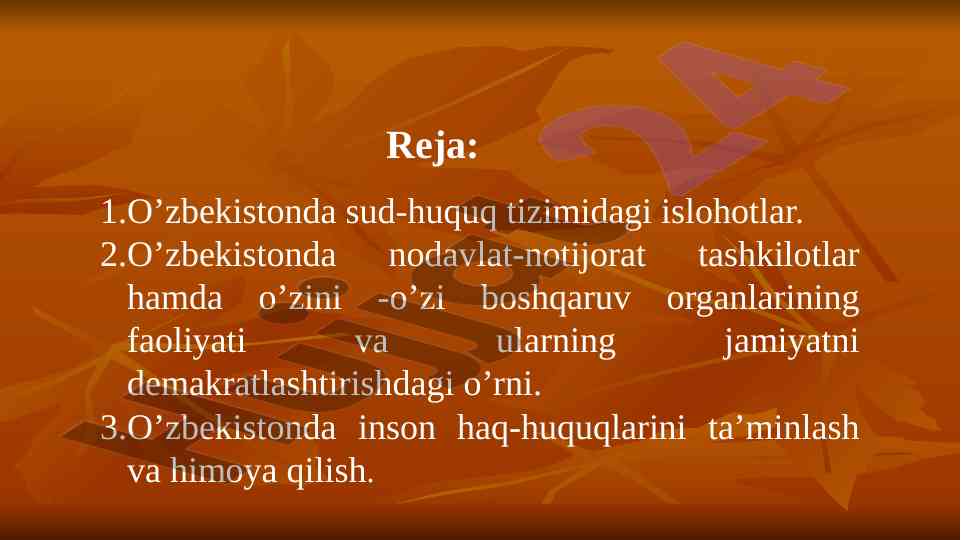 Reja:

1.O’zbekistonda sud-huquq tizimidagi islohotlar.
2.O’zbekistonda nodavlat-notijorat tashkilotlar hamda o’zini -o’zi boshqaruv organlarining faoliyati va ularning jamiyatni demakratlashtirishdagi o’rni.
3.O’zbekistonda inson haq-huquqlarini ta’minlash va himoya qilish.